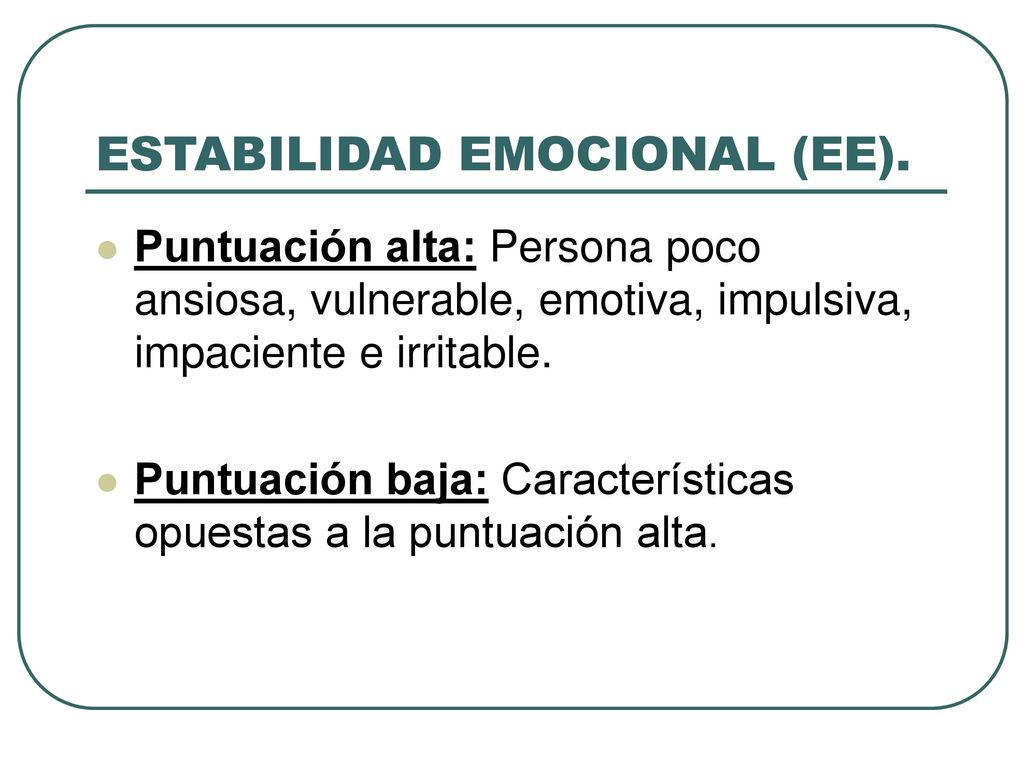 ESTABILIDAD EMOCIONAL (EE).

Puntuación alta: Persona poco ansiosa, vulnerable, emotiva, impulsiva, impaciente e irritable.

Puntuación baja: Características opuestas a la puntuación alta.